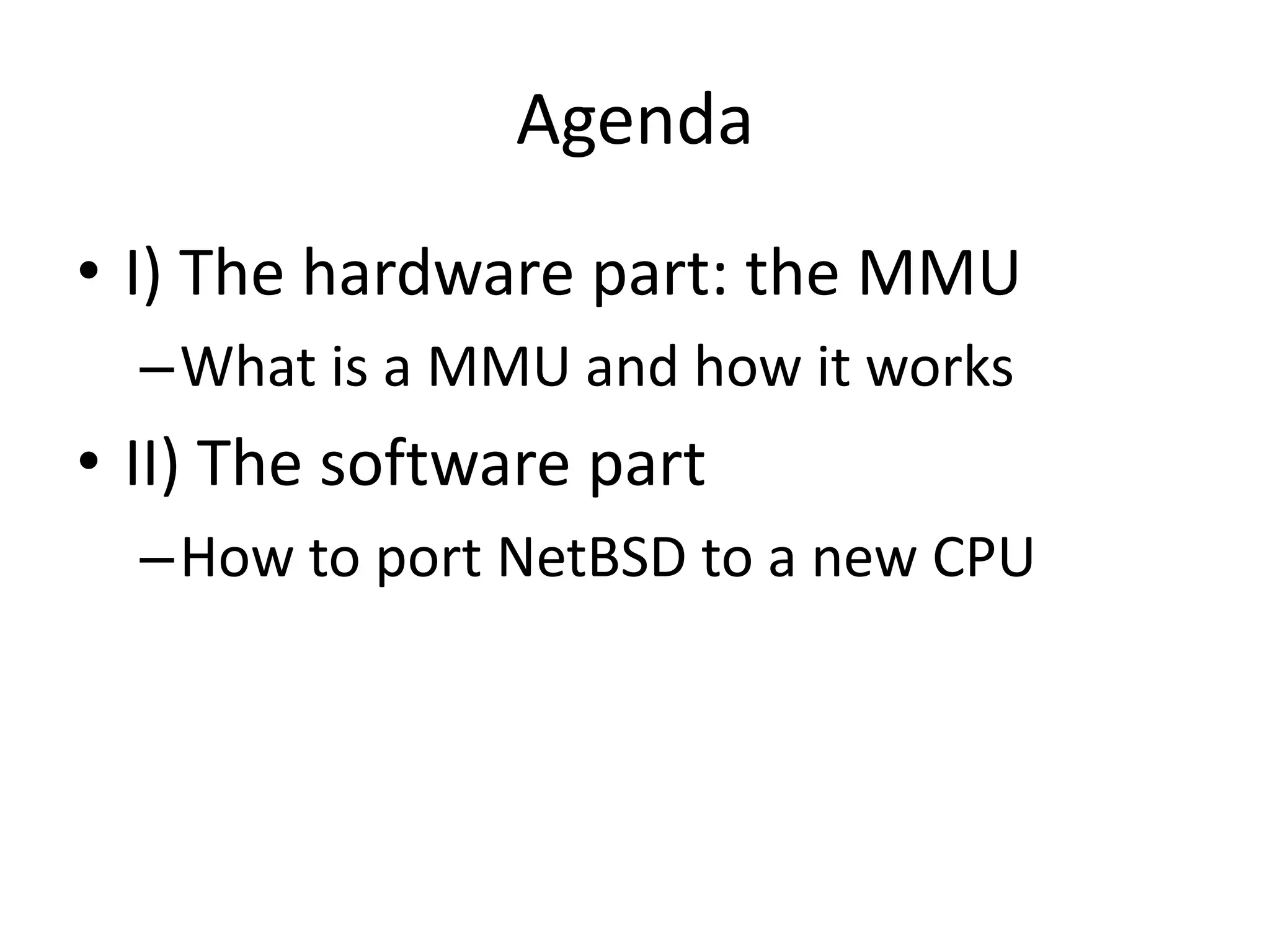 Agenda

• I) The hardware part: the MMU
– What is a MMU and how it works
• II) The software part
– How to port NetBSD to a new CPU